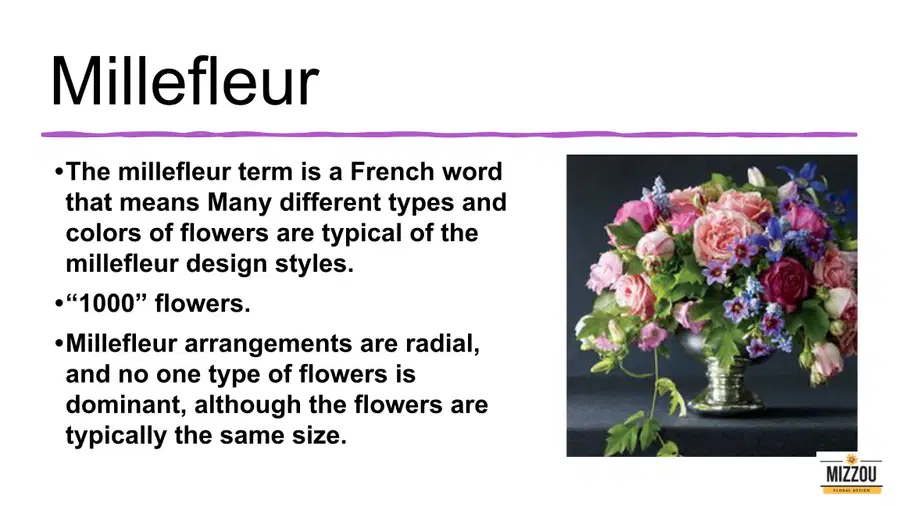 Millefleur

• The millefleur term is a French word that means Many different types and colors of flowers are typical of the millefleur design styles.

• "1000" flowers.

• Millefleur arrangements are radial, and no one type of flowers is dominant, although the flowers are typically the same size.

MIZZOU
FLORAL DESIGN